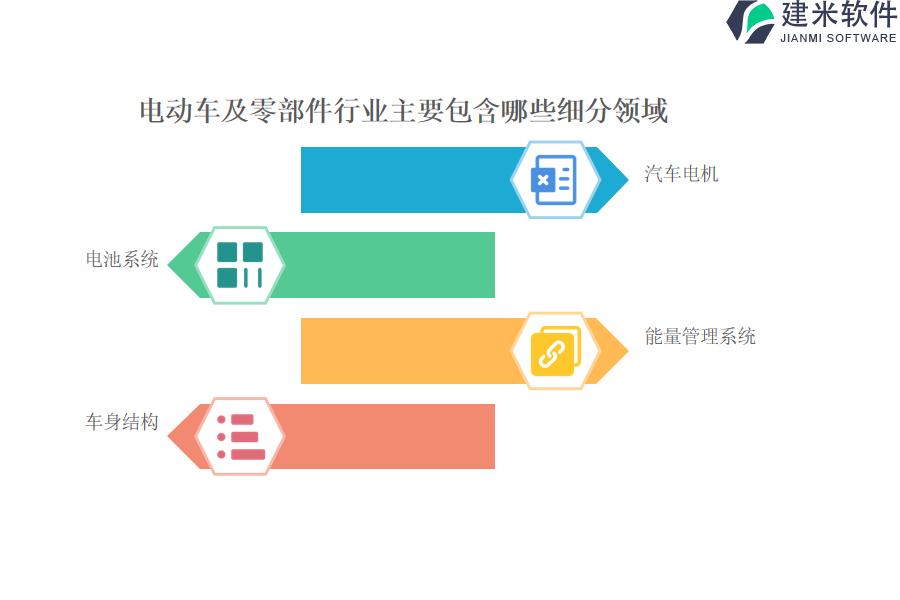 建米软件
JIANMI SOFTWARE

电动车及零部件行业主要包含哪些细分领域

汽车电机

电池系统

能量管理系统

车身结构